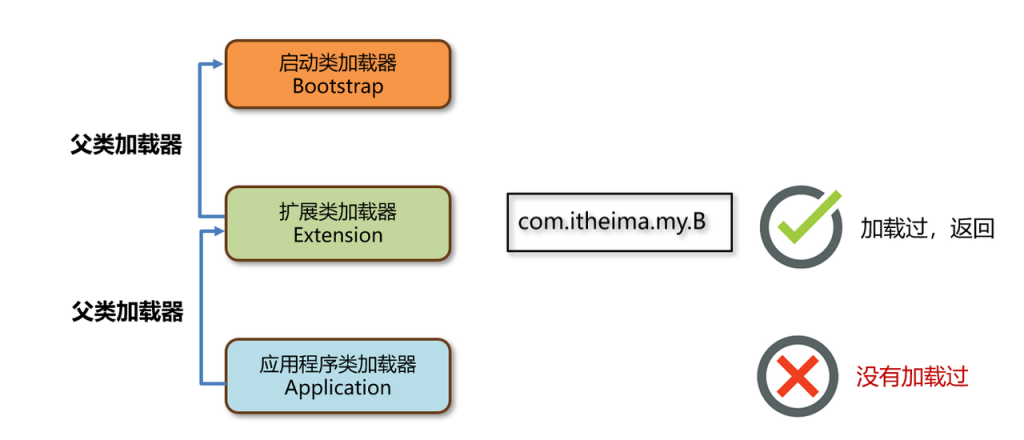 启动类加载器
Bootstrap

父类加载器

扩展类加载器
Extension

com.itheima.my.B

加载过，返回

父类加载器

应用程序类加载器
Application

没有加载过